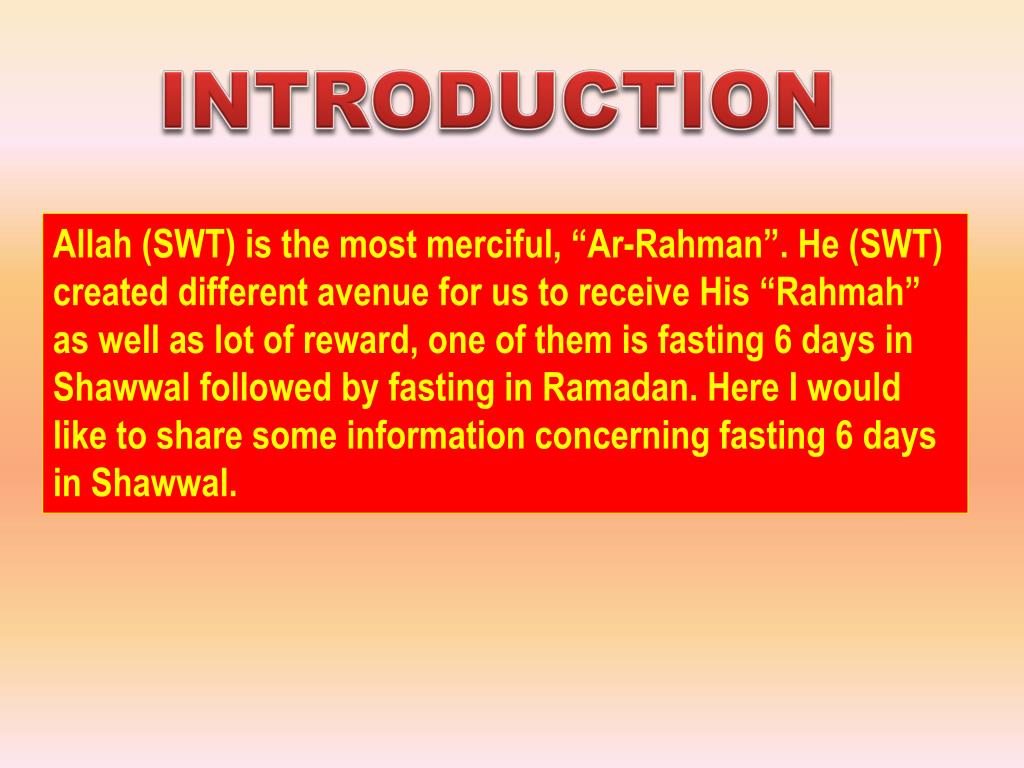 INTRODUCTION

Allah (SWT) is the most merciful, “Ar-Rahman”. He (SWT) created different avenue for us to receive His “Rahmah” as well as lot of reward, one of them is fasting 6 days in Shawwal followed by fasting in Ramadan. Here I would like to share some information concerning fasting 6 days in Shawwal.